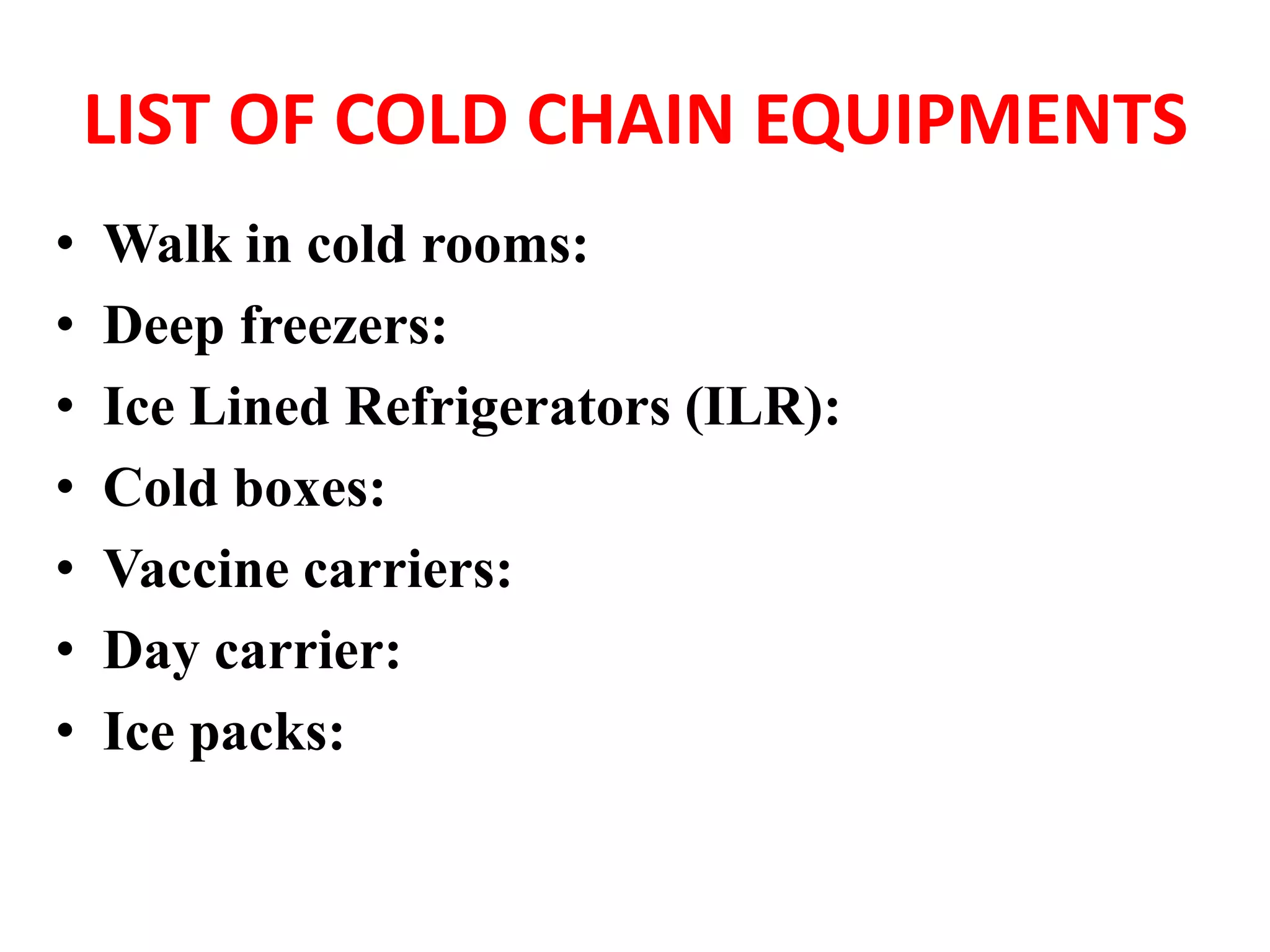 LIST OF COLD CHAIN EQUIPMENTS

• Walk in cold rooms:
• Deep freezers:
• Ice Lined Refrigerators (ILR):
• Cold boxes:
• Vaccine carriers:
• Day carrier:
• Ice packs: